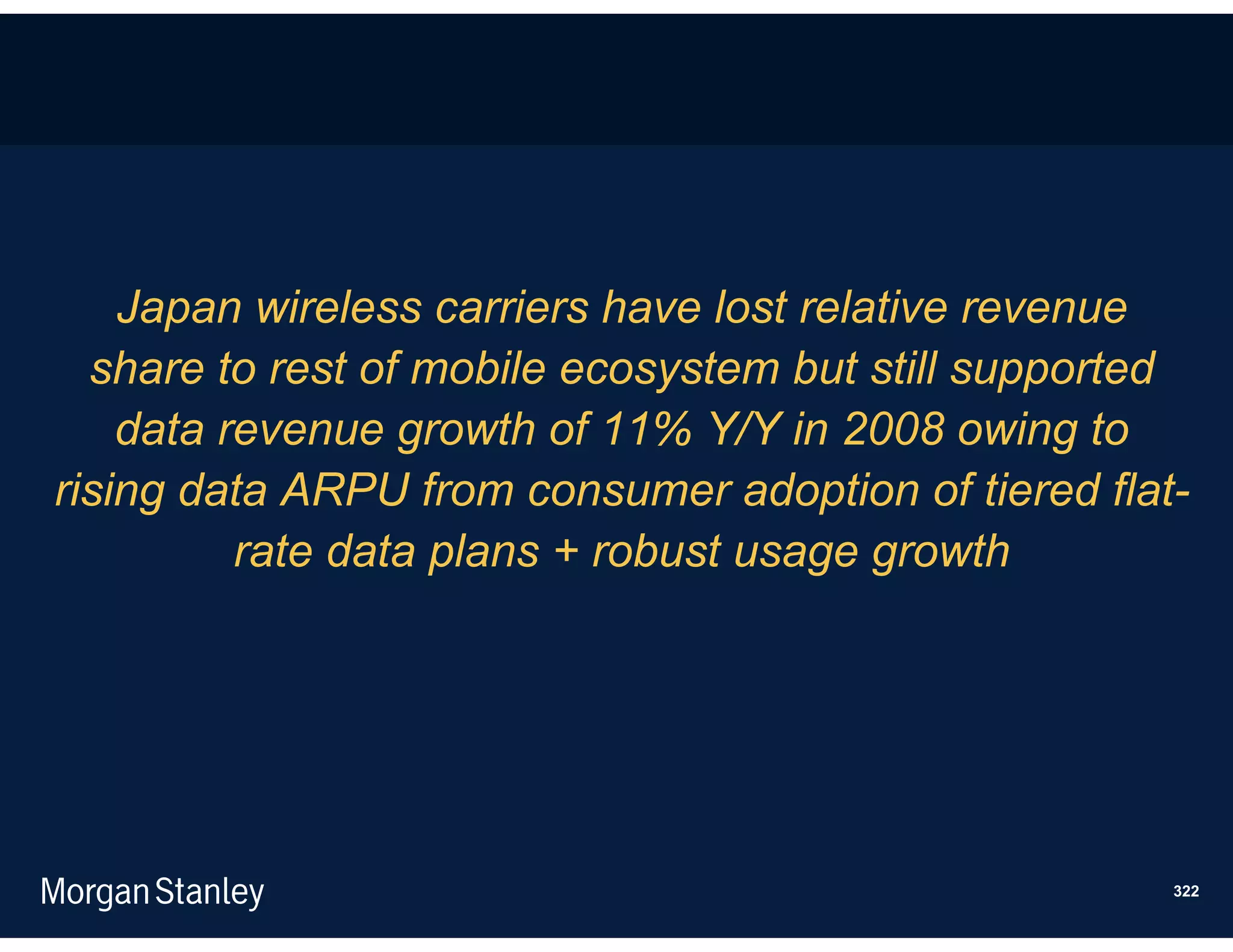 Japan wireless carriers have lost relative revenue share to rest of mobile ecosystem but still supported data revenue growth of 11% Y/Y in 2008 owing to rising data ARPU from consumer adoption of tiered flat-rate data plans + robust usage growth

Morgan Stanley

322